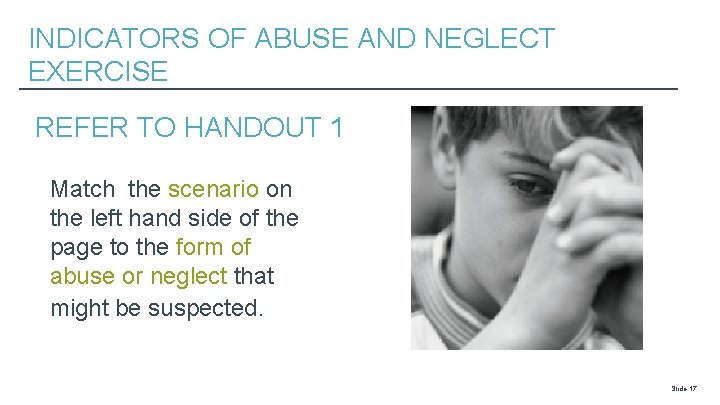 INDICATORS OF ABUSE AND NEGLECT EXERCISE

REFER TO HANDOUT 1

Match the scenario on the left hand side of the page to the form of abuse or neglect that might be suspected.

Slide 17